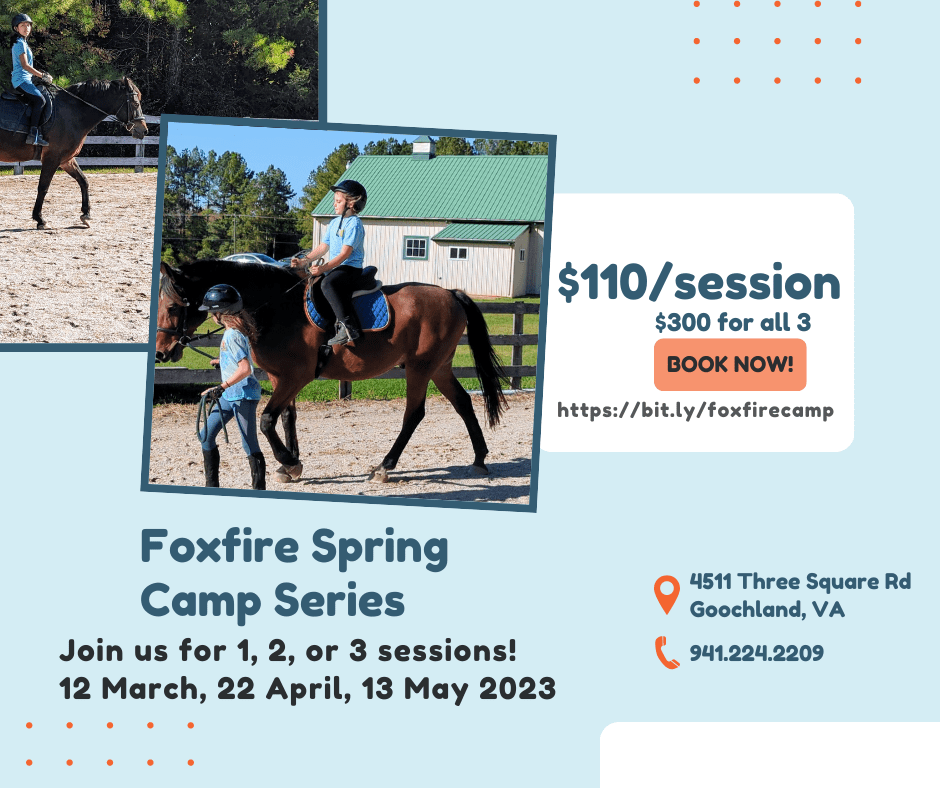 $110/session
$300 for all 3
BOOK NOW!
https://bit.ly/foxfirecamp

Foxfire Spring Camp Series
Join us for 1, 2, or 3 sessions!
12 March, 22 April, 13 May 2023

4511 Three Square Rd
Goochland, VA

941.224.2209